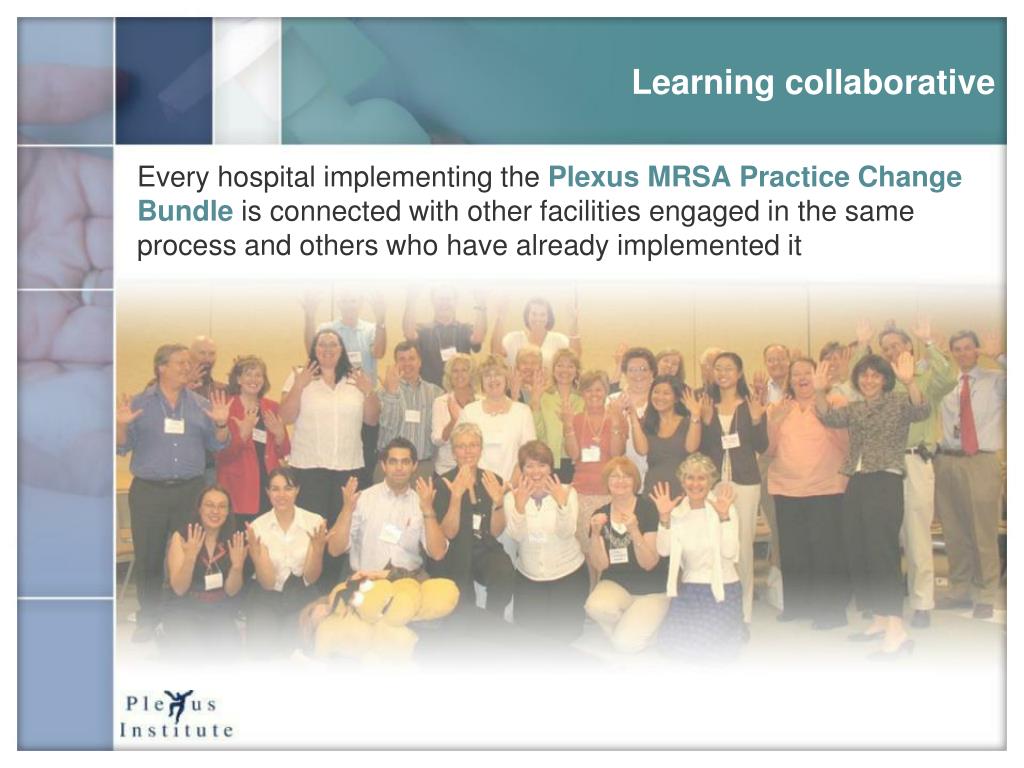 Learning collaborative

Every hospital implementing the Plexus MRSA Practice Change Bundle is connected with other facilities engaged in the same process and others who have already implemented it

Plexus
Institute